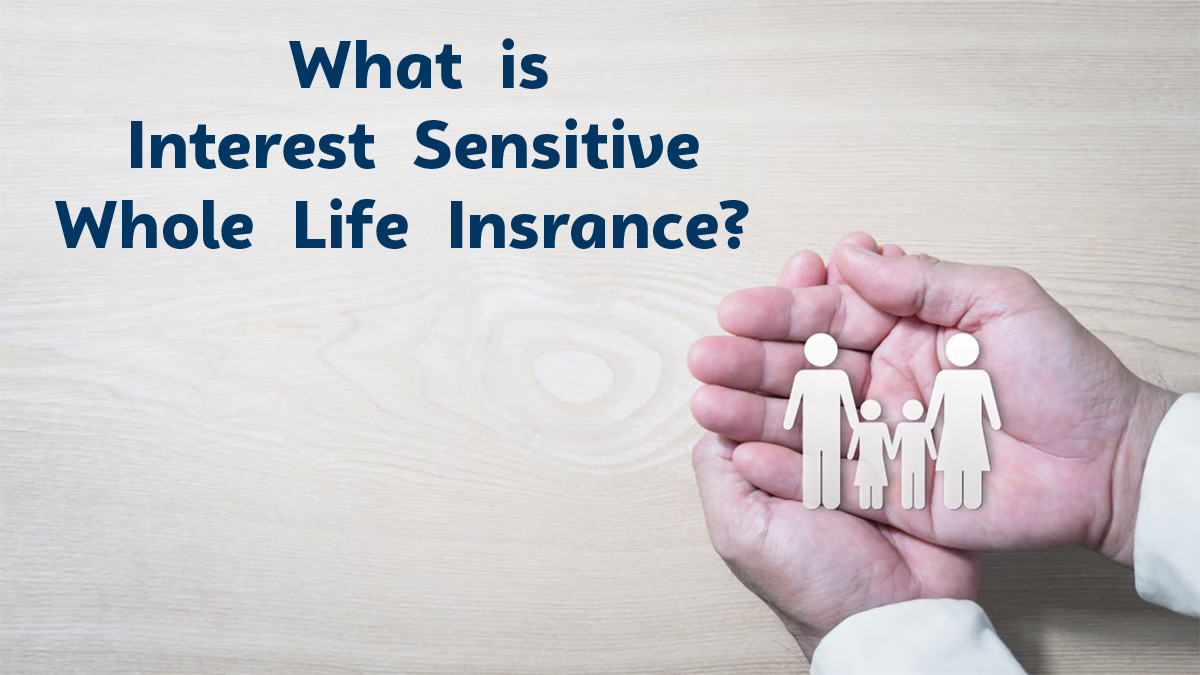 What is
Interest Sensitive
Whole Life Insrance?